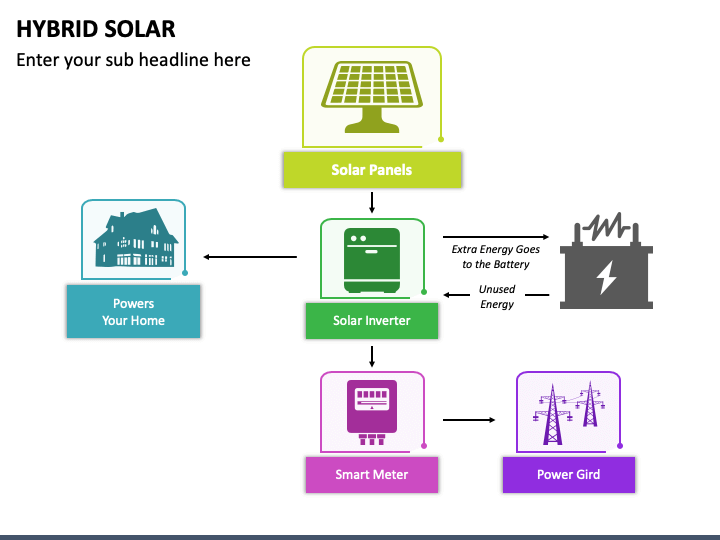 HYBRID SOLAR

Enter your sub headline here

Solar Panels

Powers Your Home

Solar Inverter

Extra Energy Goes to the Battery

Unused Energy

Smart Meter

Power Gird